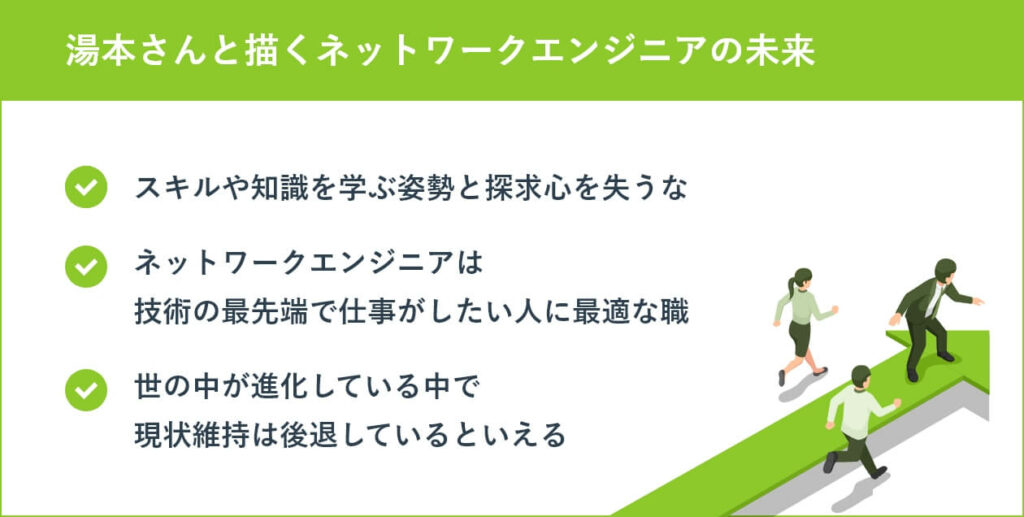 湯本さんと描くネットワークエンジニアの未来

スキルや知識を学ぶ姿勢と探求心を失うな

ネットワークエンジニアは
技術の最先端で仕事がしたい人に最適な職

世の中が進化している中で
現状維持は後退しているといえる